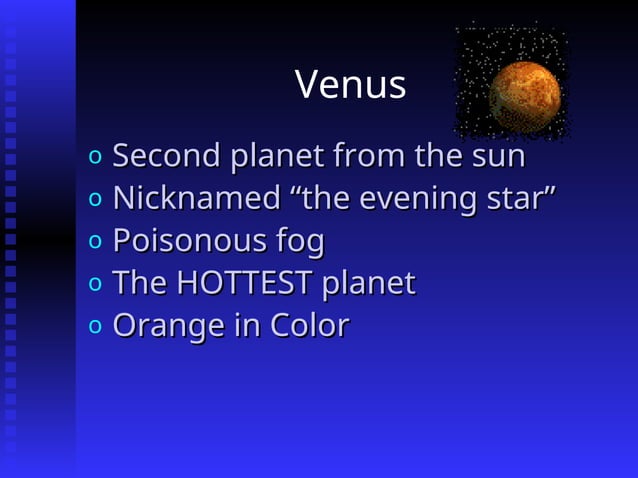 Venus

o Second planet from the sun
o Nicknamed “the evening star”
o Poisonous fog
o The HOTTEST planet
o Orange in Color